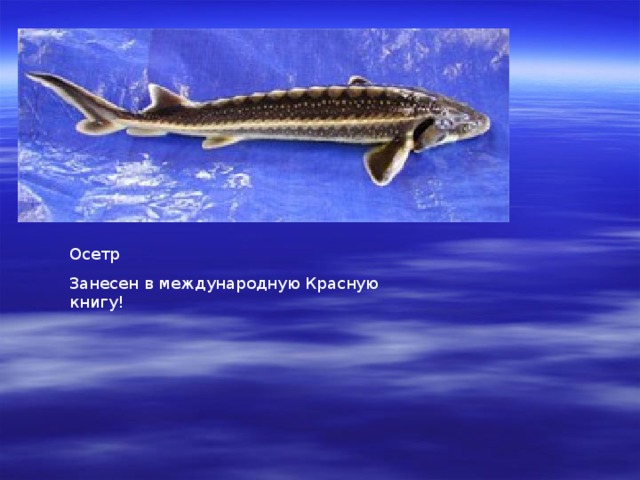 Осетр

Занесен в международную Красную книгу!